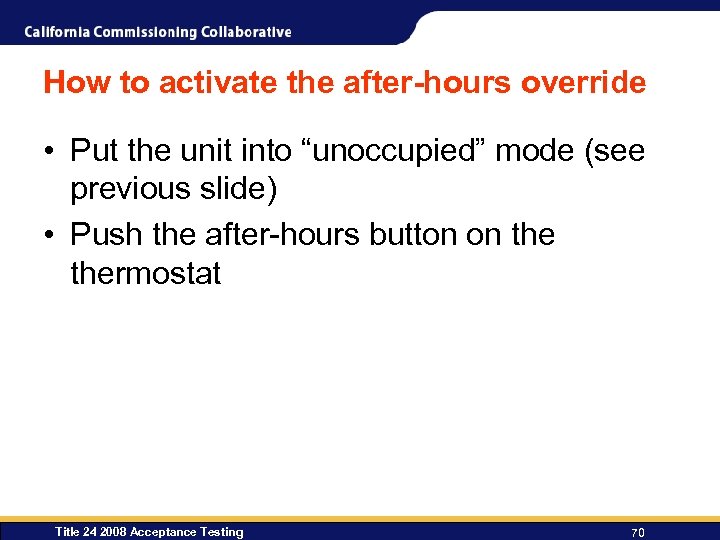 California Commissioning Collaborative

How to activate the after-hours override

• Put the unit into “unoccupied” mode (see previous slide)

• Push the after-hours button on the thermostat

Title 24 2008 Acceptance Testing

70